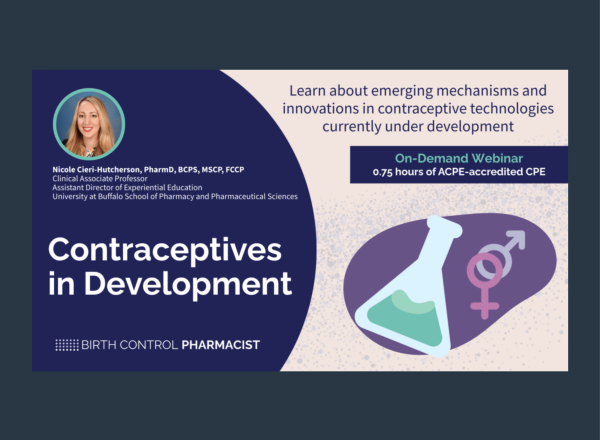 Nicole Cieri-Hutcherson, PharmD, BCPS, MSCP, FCCP
Clinical Associate Professor
Assistant Director of Experiential Education
University at Buffalo School of Pharmacy and Pharmaceutical Sciences

Contraceptives in Development

BIRTH CONTROL PHARMACIST

Learn about emerging mechanisms and innovations in contraceptive technologies currently under development

On-Demand Webinar
0.75 hours of ACPE-accredited CPE